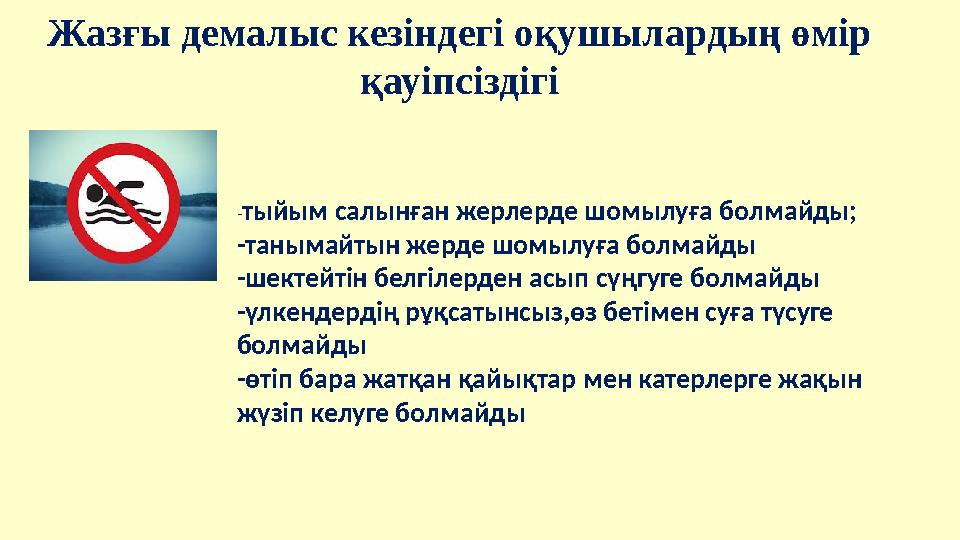 Жазғы демалыс кезіндегі оқушылардың өмір қауіпсіздігі

-тыйым салынған жерлерде шомылуға болмайды;
-танымайтын жерде шомылуға болмайды
-шектейтін белгілерден асып сүңгуге болмайды
-үлкендердің рұқсатынсыз,өз бетімен суға түсуге болмайды
-өтіп бара жатқан қайықтар мен катерлерге жақын жүзіп келуге болмайды